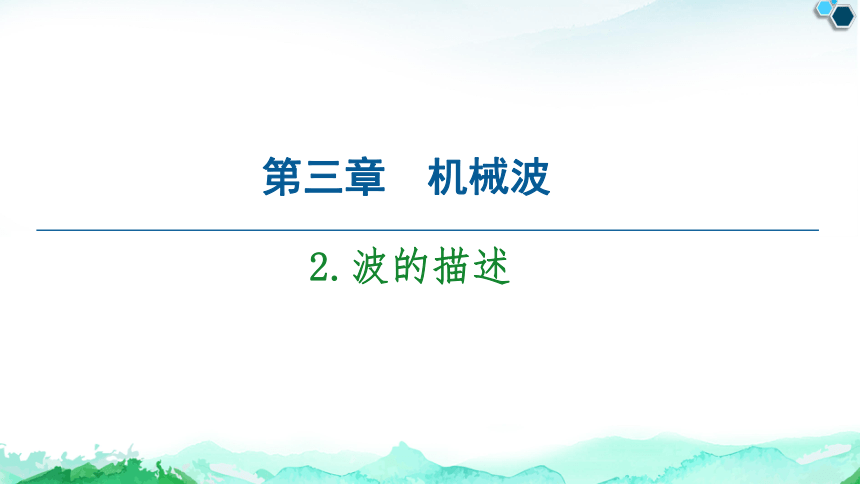 第三章　机械波

2. 波的描述